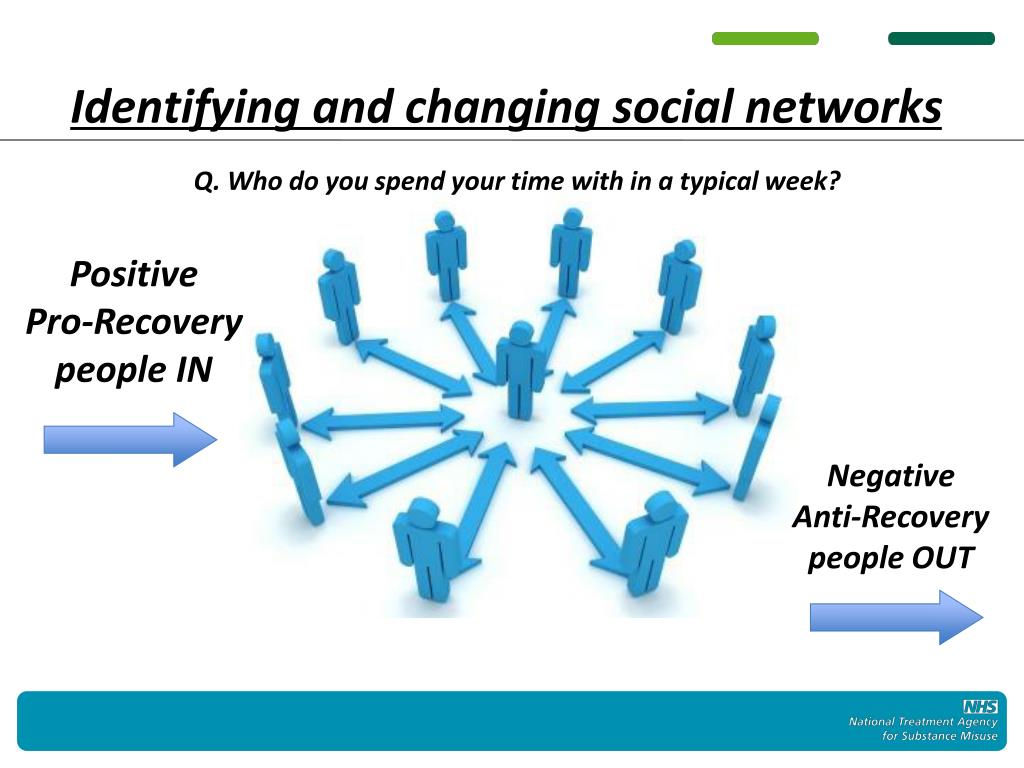 Identifying and changing social networks

Q. Who do you spend your time with in a typical week?

Positive
Pro-Recovery
people IN

Negative
Anti-Recovery
people OUT

NHS
National Treatment Agency
for Substance Misuse